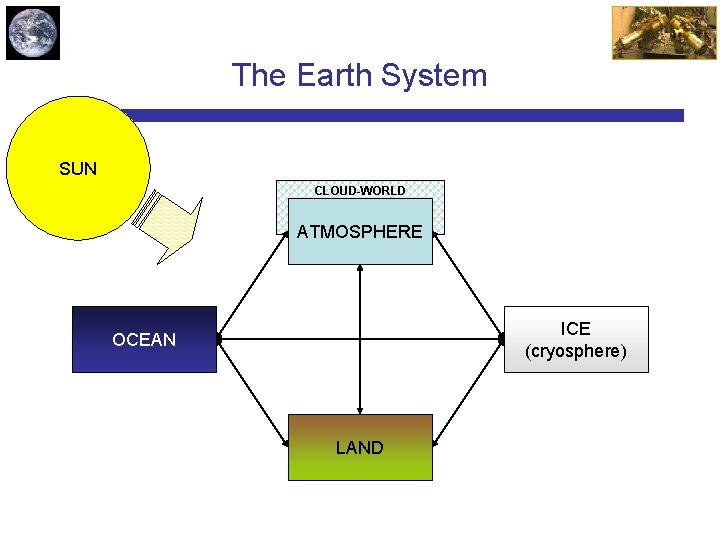 The Earth System

SUN

CLOUD-WORLD

ATMOSPHERE

OCEAN

ICE
(cryosphere)

LAND